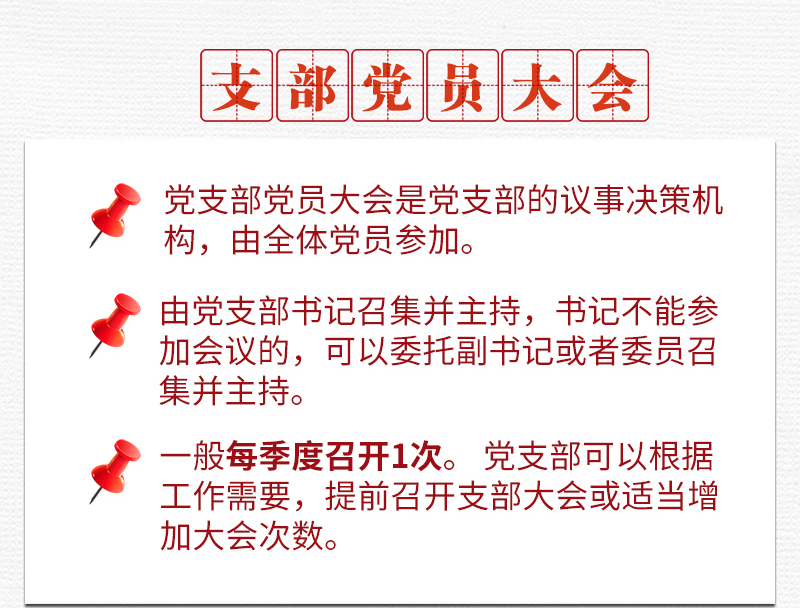 支部党员大会

党支部党员大会是党支部的议事决策机构，由全体党员参加。

由党支部书记召集并主持，书记不能参加会议的，可以委托副书记或者委员召集并主持。

一般每季度召开1次。党支部可以根据工作需要，提前召开支部大会或适当增加大会次数。